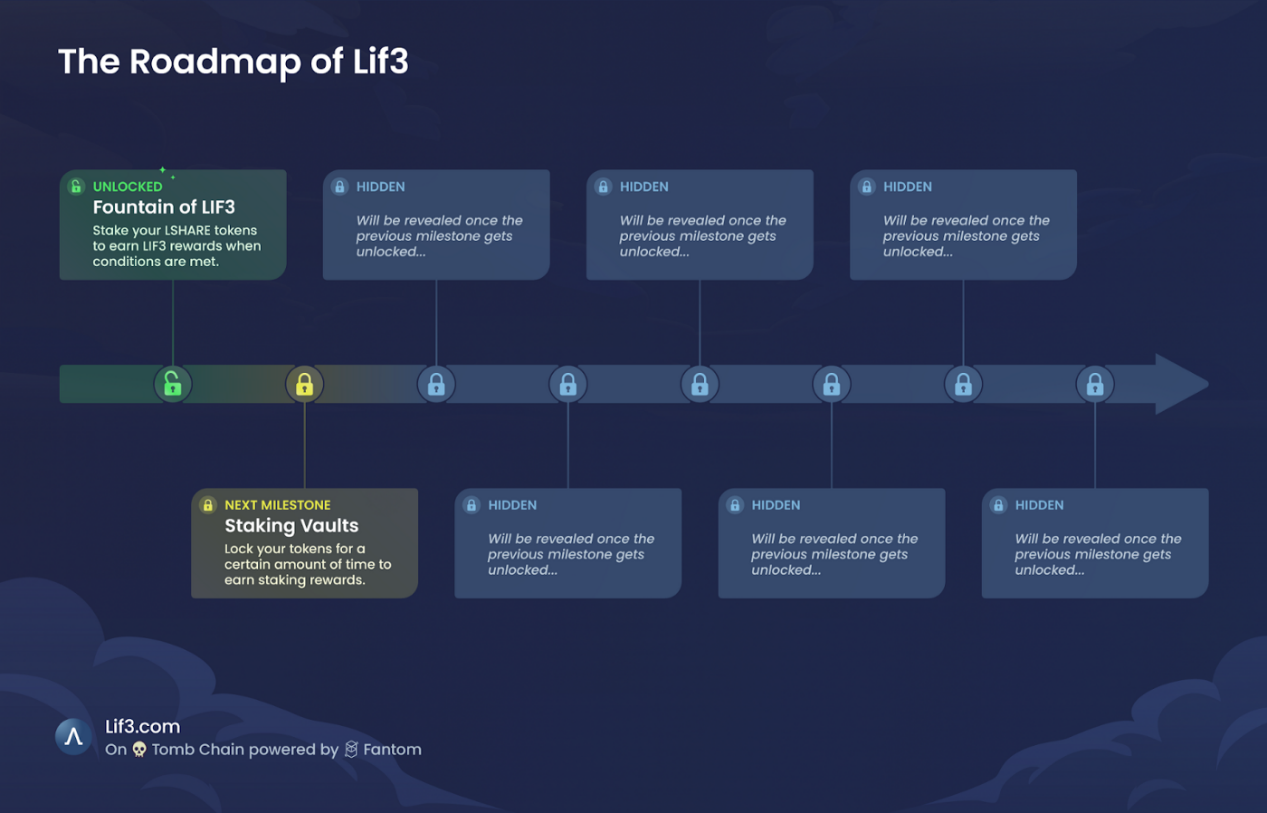 The Roadmap of Lif3

UNLOCKED
Fountain of LIF3
Stake your LSHARE tokens to earn LIF3 rewards when conditions are met.

HIDDEN
Will be revealed once the previous milestone gets unlocked...

HIDDEN
Will be revealed once the previous milestone gets unlocked...

HIDDEN
Will be revealed once the previous milestone gets unlocked...

NEXT MILESTONE
Staking Vaults
Lock your tokens for a certain amount of time to earn staking rewards.

HIDDEN
Will be revealed once the previous milestone gets unlocked...

HIDDEN
Will be revealed once the previous milestone gets unlocked...

HIDDEN
Will be revealed once the previous milestone gets unlocked...

Lif3.com
On Tomb Chain powered by Fantom